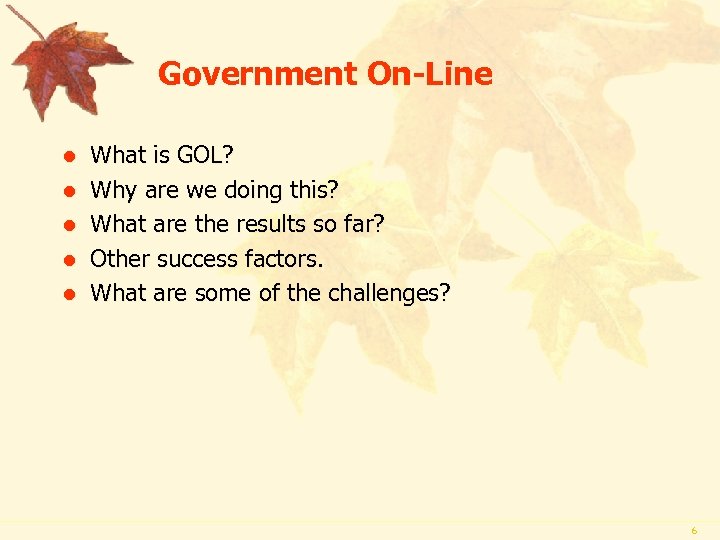 Government On-Line

- What is GOL?
- Why are we doing this?
- What are the results so far?
- Other success factors.
- What are some of the challenges?

6